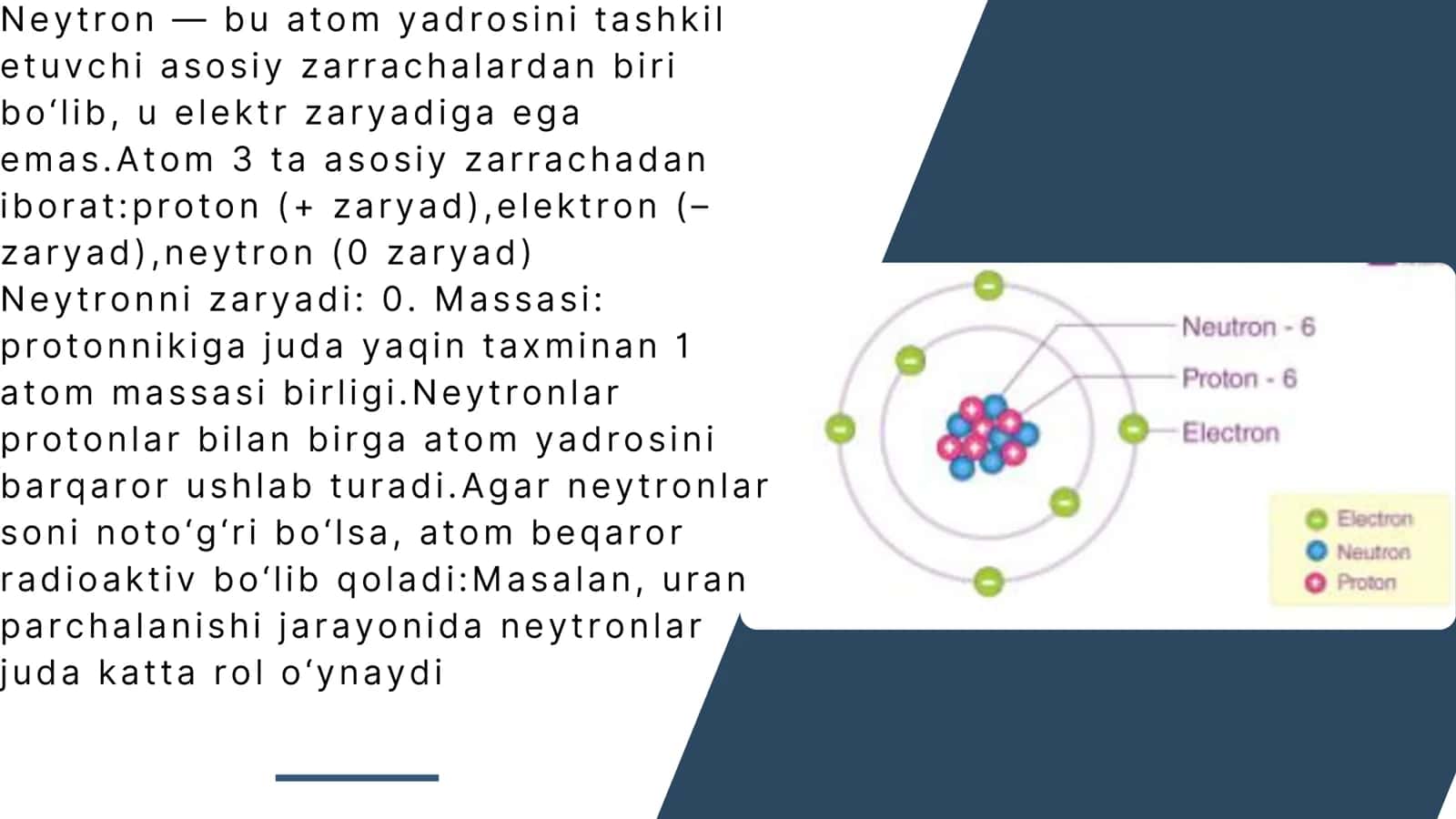 Neytron — bu atom yadrosini tashkil etuvchi asosiy zarrachalardan biri bo‘lib, u elektr zaryadiga ega emas.Atom 3 ta asosiy zarrachadan iborat:proton (+ zaryad),elektron (– zaryad),neytron (0 zaryad) Neytronni zaryadi: 0. Massasi: protonnikiga juda yaqin taxminan 1 atom massasi birligi.Neytronlar protonlar bilan birga atom yadrosini barqaror ushlab turadi.Agar neytronlar soni noto‘g‘ri bo‘lsa, atom beqaror radioaktiv bo‘lib qoladi:Masalan, uran parchalanishi jarayonida neytronlar juda katta rol o‘ynaydi

Neutron - 6
Proton - 6
Electron

Electron
Neutron
Proton